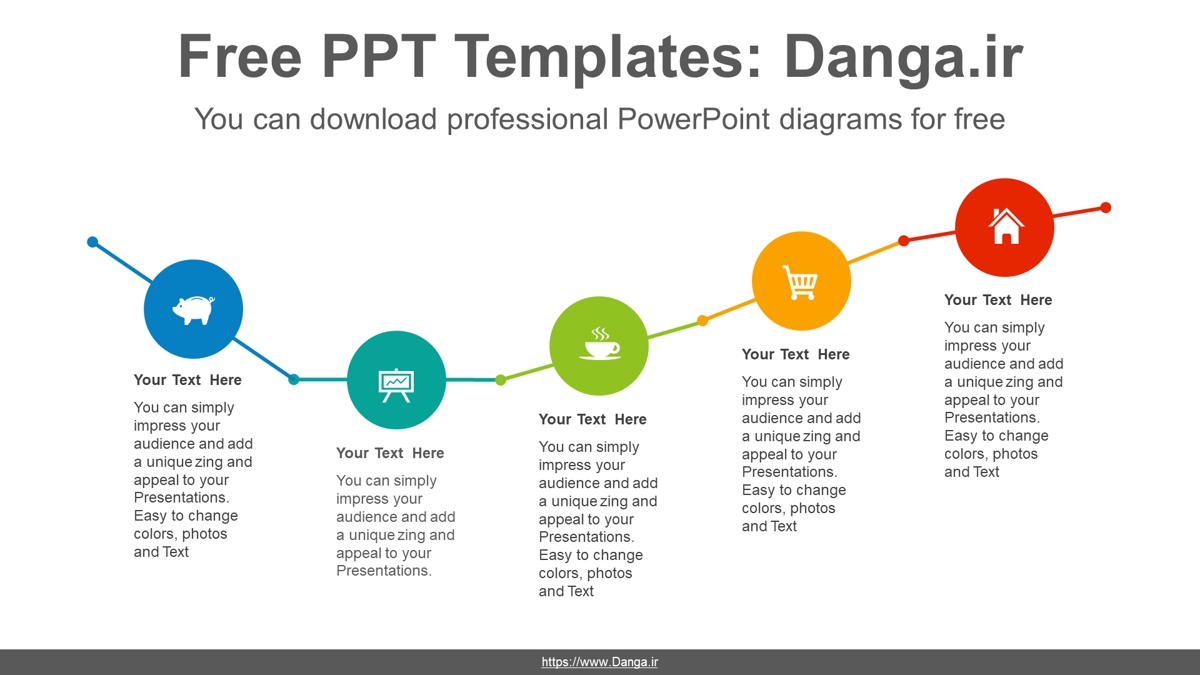 Free PPT Templates: Danga.ir

You can download professional PowerPoint diagrams for free

Your Text Here

You can simply impress your audience and add a unique zing and appeal to your Presentations. Easy to change colors, photos and Text

Your Text Here

You can simply impress your audience and add a unique zing and appeal to your Presentations.

Your Text Here

You can simply impress your audience and add a unique zing and appeal to your Presentations. Easy to change colors, photos and Text

Your Text Here

You can simply impress your audience and add a unique zing and appeal to your Presentations. Easy to change colors, photos and Text

Your Text Here

You can simply impress your audience and add a unique zing and appeal to your Presentations. Easy to change colors, photos and Text

https://www.Danga.ir